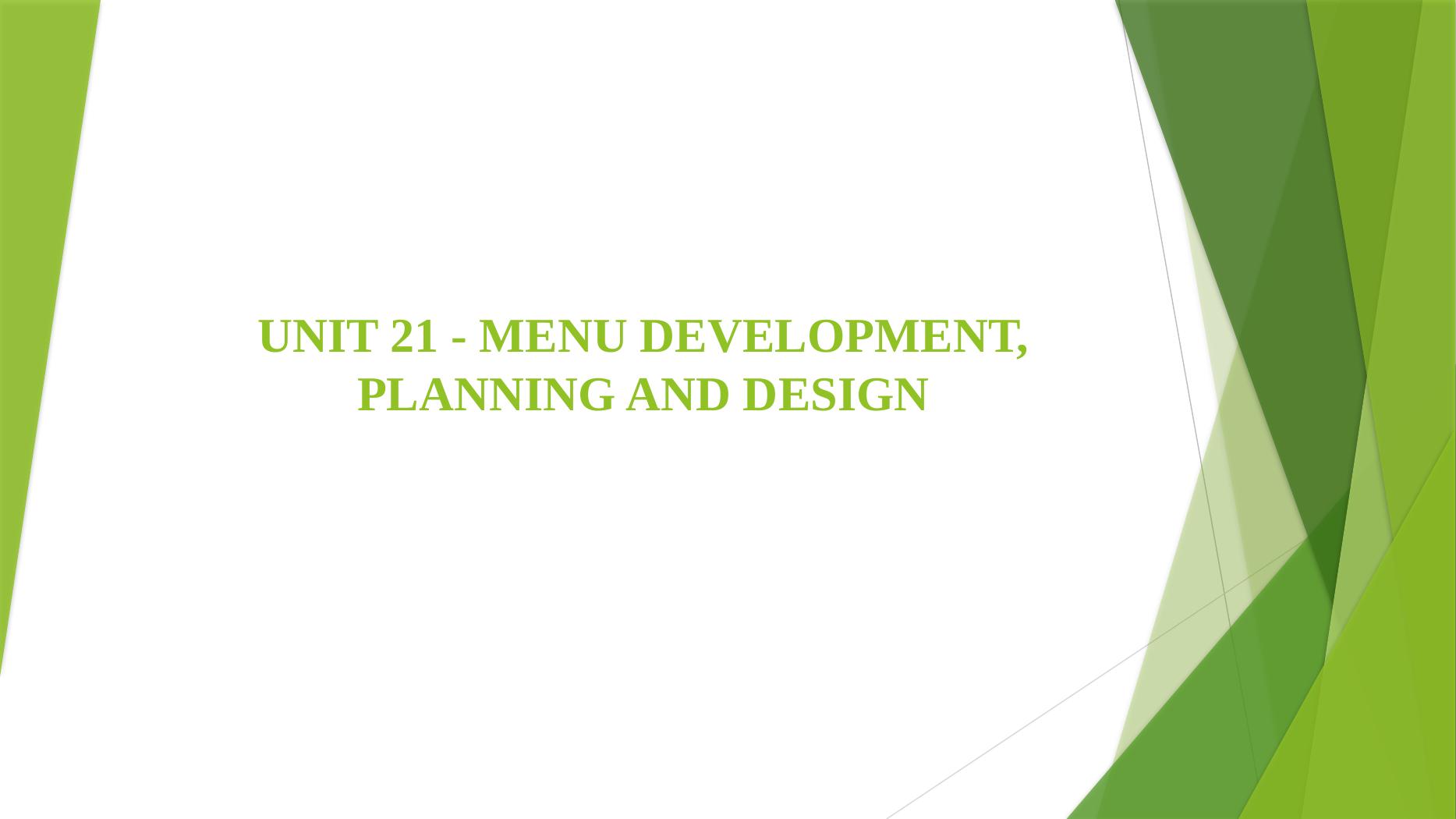 UNIT 21 - MENU DEVELOPMENT, PLANNING AND DESIGN